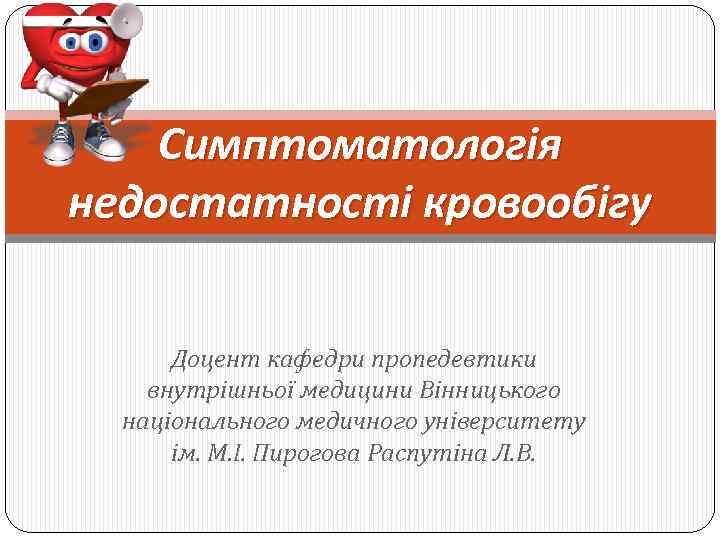 Симптоматологія недостатності кровообігу

Доцент кафедри пропедевтики внутрішньої медицини Вінницького національного медичного університету ім. М.І. Пирогова Распутіна Л.В.